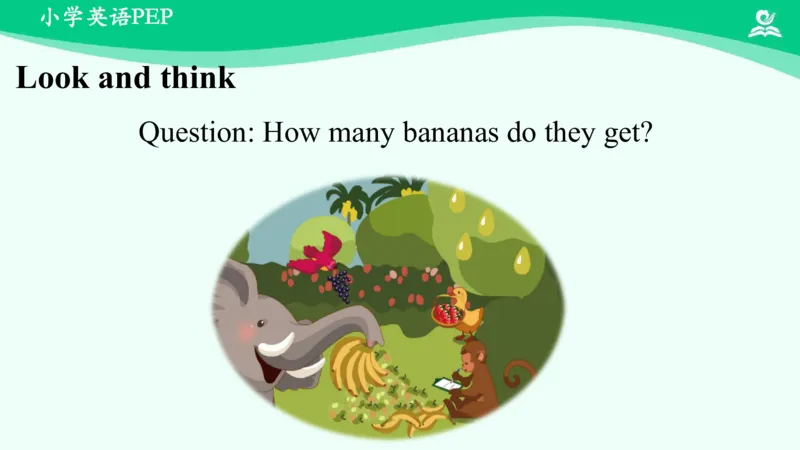 小学英语PEP

Look and think

Question: How many bananas do they get?